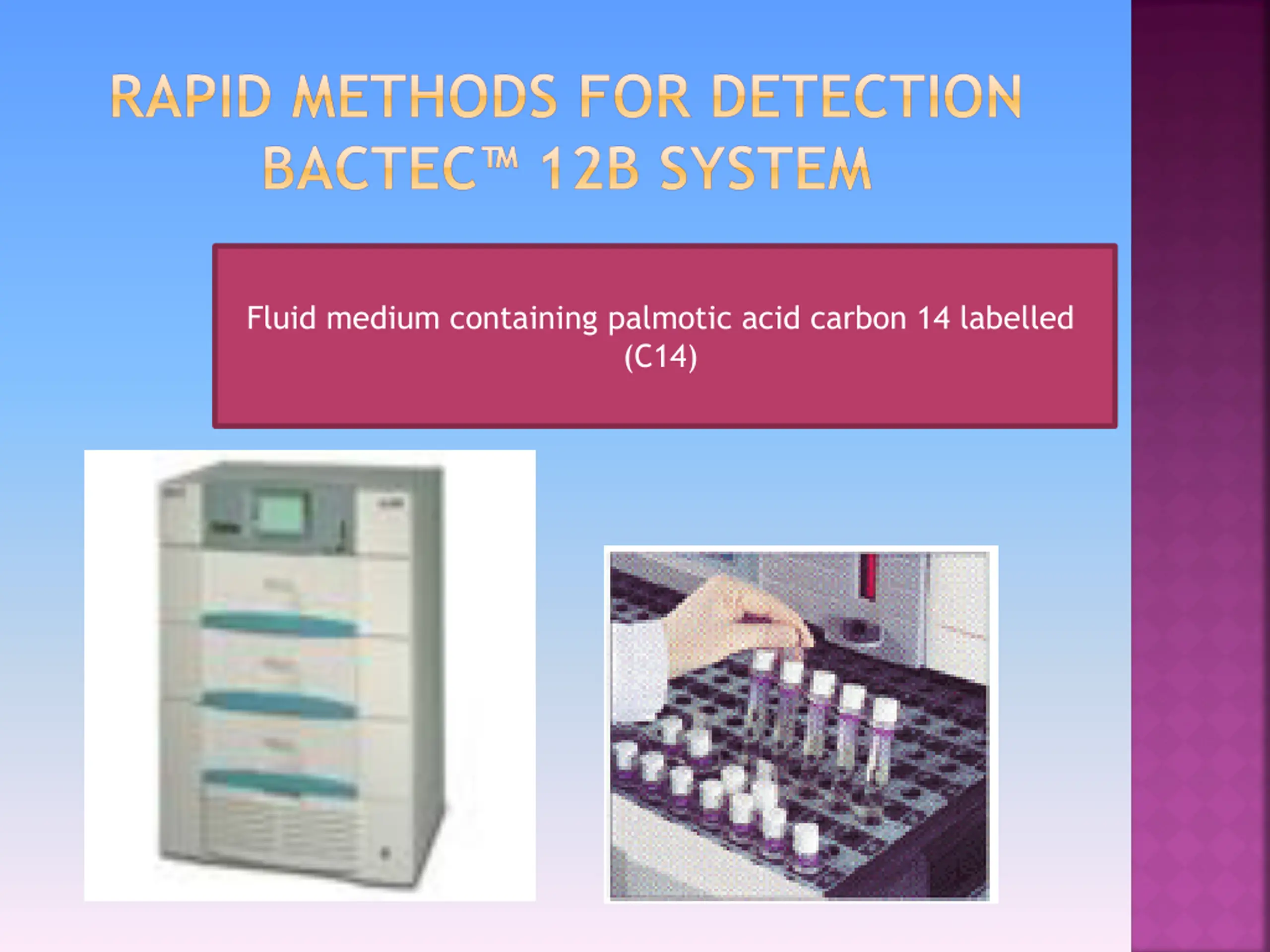 RAPID METHODS FOR DETECTION
BACTEC™ 12B SYSTEM

Fluid medium containing palmotic acid carbon 14 labelled (C14)